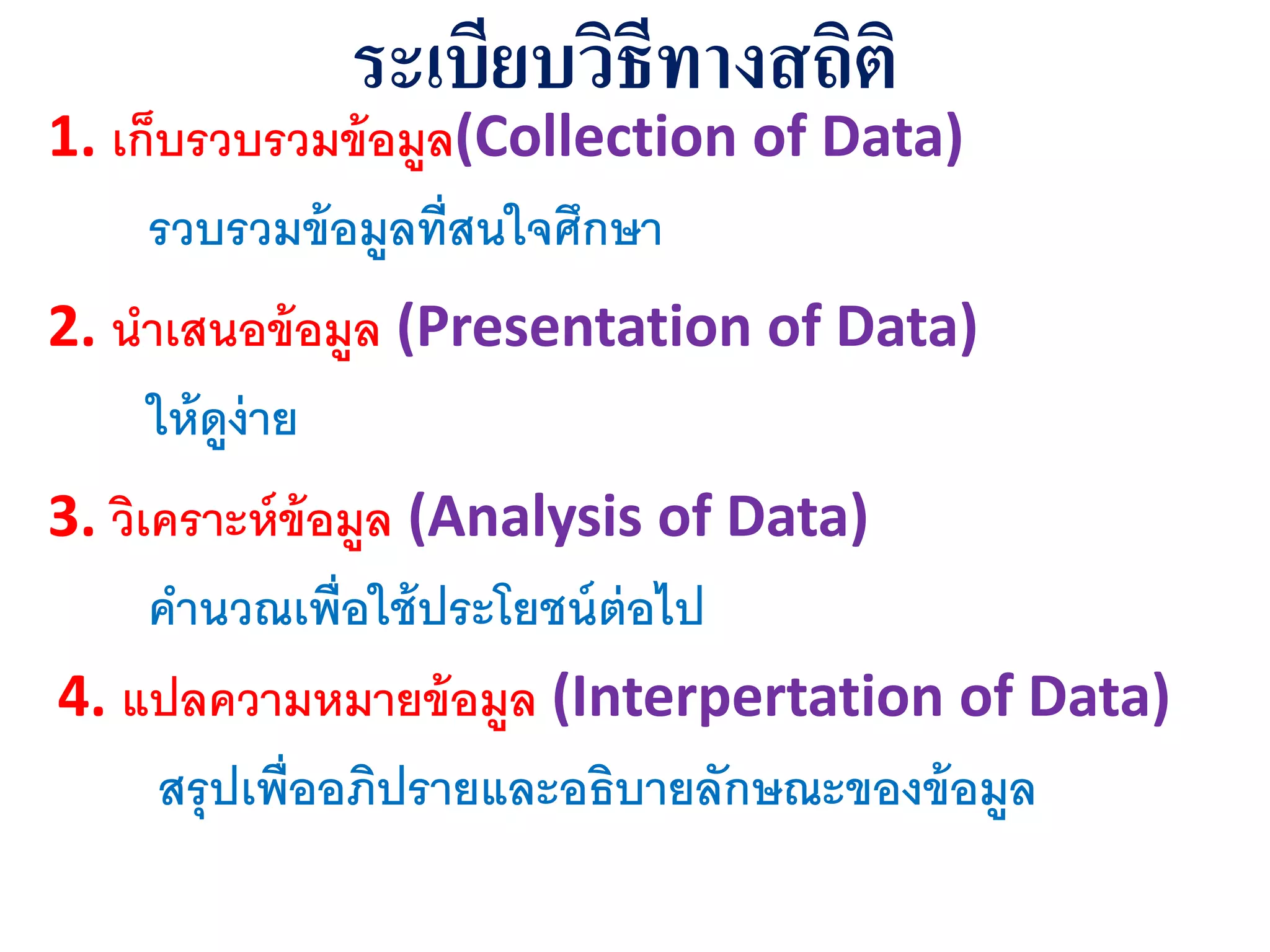 ระเบียบวิธีทางสถิติ

1. เก็บรวบรวมข้อมูล(Collection of Data)

รวบรวมข้อมูลที่สนใจศึกษา

2. นำเสนอข้อมูล (Presentation of Data)

ให้ดูง่าย

3. วิเคราะห์ข้อมูล (Analysis of Data)

คำนวณเพื่อใช้ประโยชน์ต่อไป

4. แปลความหมายข้อมูล (Interpertation of Data)

สรุปเพื่ออภิปรายและอธิบายลักษณะของข้อมูล